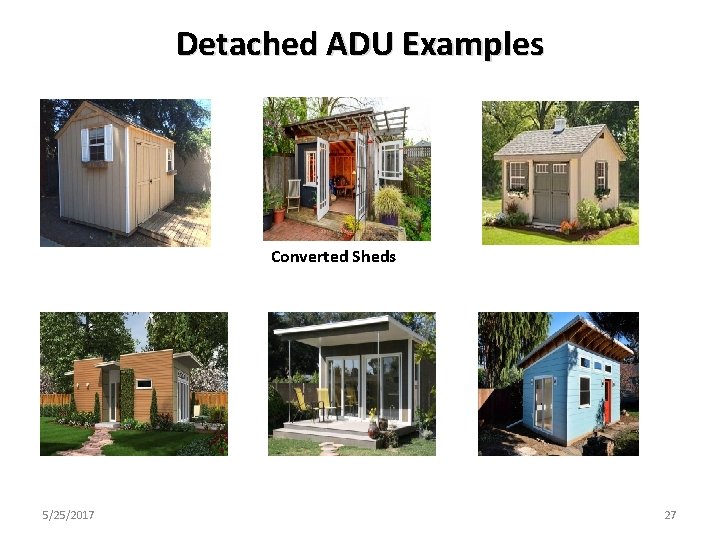 Detached ADU Examples

Converted Sheds

5/25/2017

27